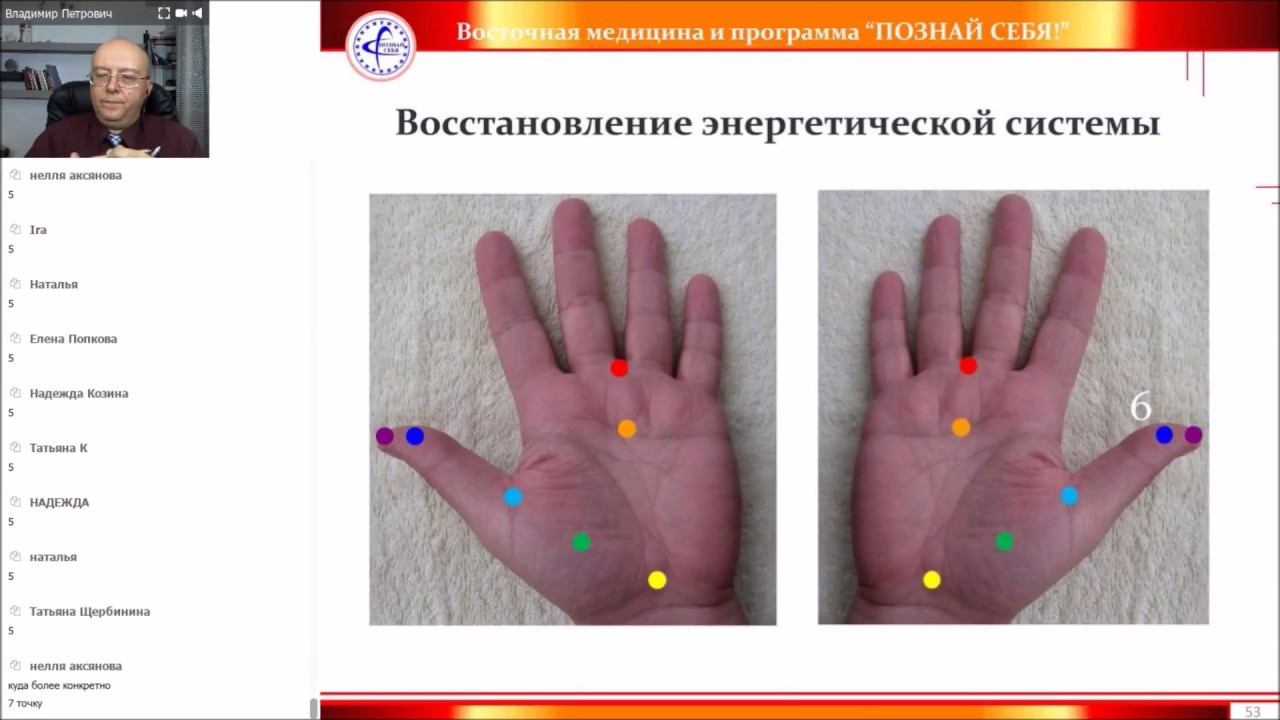 Владимир Петрович

нелля аксянова
5

Ira
5

Наталья
5

Елена Попкова
5

Надежда Козина
5

Татьяна К
5

НАДЕЖДА
5

наталья
5

Татьяна Щербинина
5

нелля аксянова
куда более конкретно
7 точку

ПОЗНАЙ СЕБЯ

Восточная медицина и программа "ПОЗНАЙ СЕБЯ!"

Восстановление энергетической системы

6

53